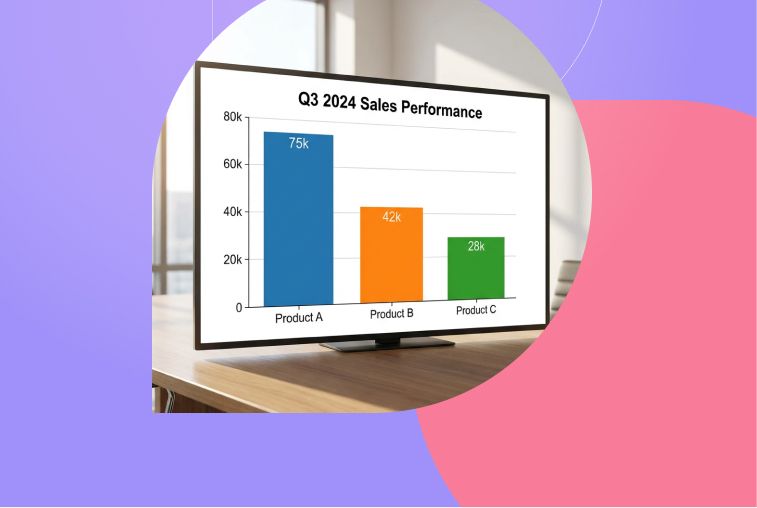 Q3 2024 Sales Performance

80k
60k
40k
20k
0

75k
42k
28k

Product A
Product B
Product C